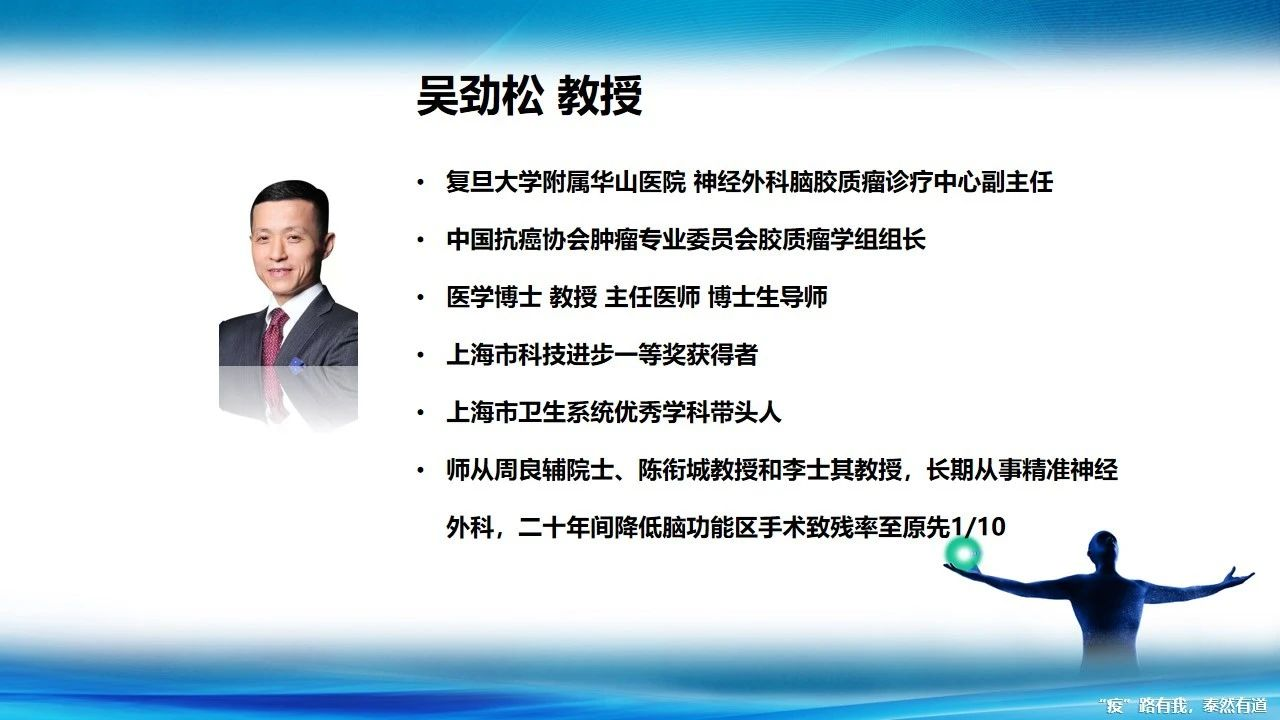 吴劲松 教授

• 复旦大学附属华山医院 神经外科脑胶质瘤诊疗中心副主任

• 中国抗癌协会肿瘤专业委员会胶质瘤学组组长

• 医学博士 教授 主任医师 博士生导师

• 上海市科技进步一等奖获得者

• 上海市卫生系统优秀学科带头人

• 师从周良辅院士、陈衔城教授和李士其教授，长期从事精准神经外科，二十年间降低脑功能区手术致残率至原先1/10

"疫"路有我，泰然有道